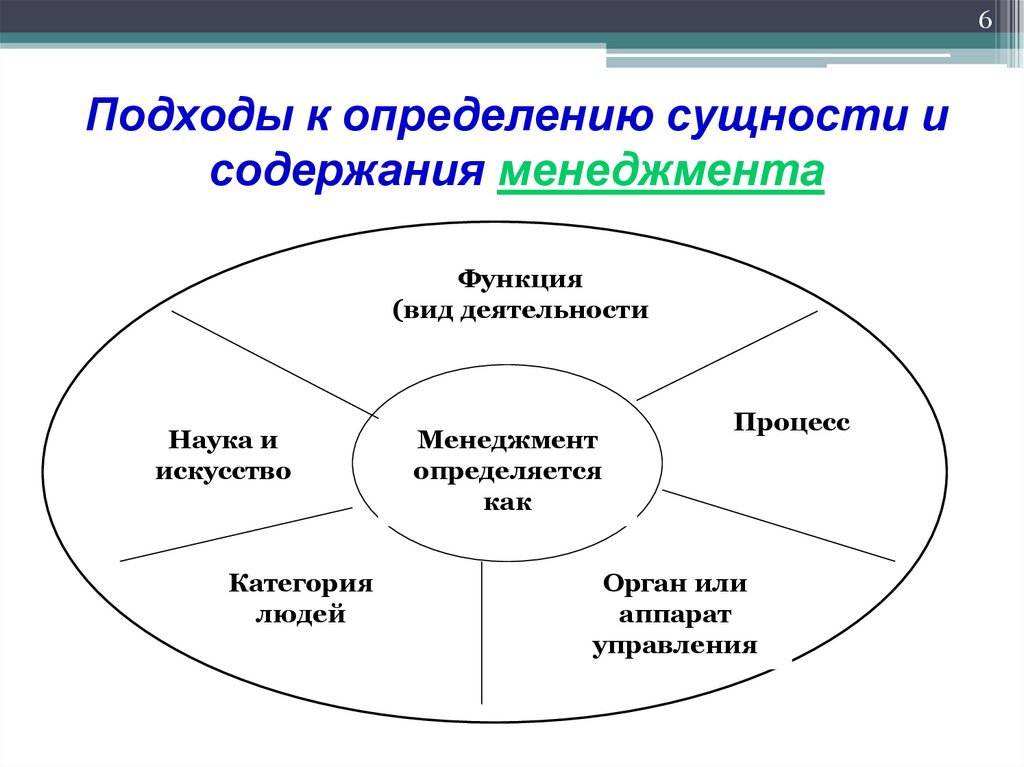 6

Подходы к определению сущности и содержания менеджмента

Функция
(вид деятельности

Процесс

Наука и искусство

Менеджмент определяется как

Категория людей

Орган или аппарат управления